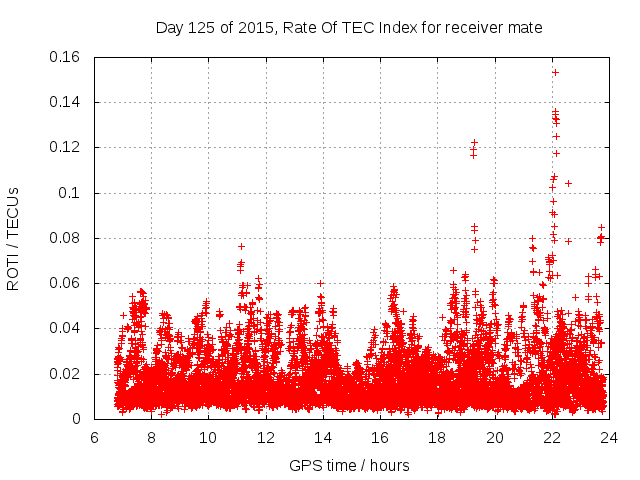 Day 125 of 2015, Rate Of TEC Index for receiver mate

ROTI / TECUs

0.16
0.14
0.12
0.1
0.08
0.06
0.04
0.02
0

6 8 10 12 14 16 18 20 22 24

GPS time / hours